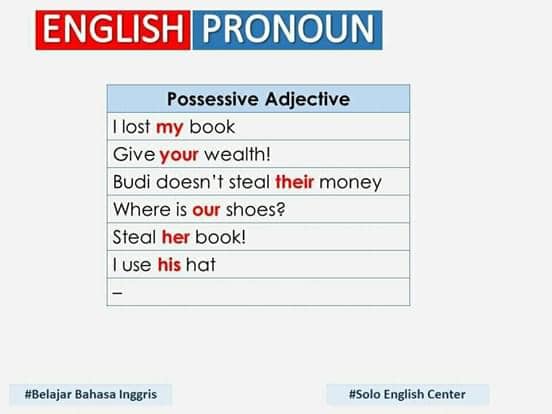 ENGLISH PRONOUN

| Possessive Adjective |
|---|
| I lost my book |
| Give your wealth! |
| Budi doesn't steal their money |
| Where is our shoes? |
| Steal her book! |
| I use his hat |
| – |

#Belajar Bahasa Inggris

#Solo English Center